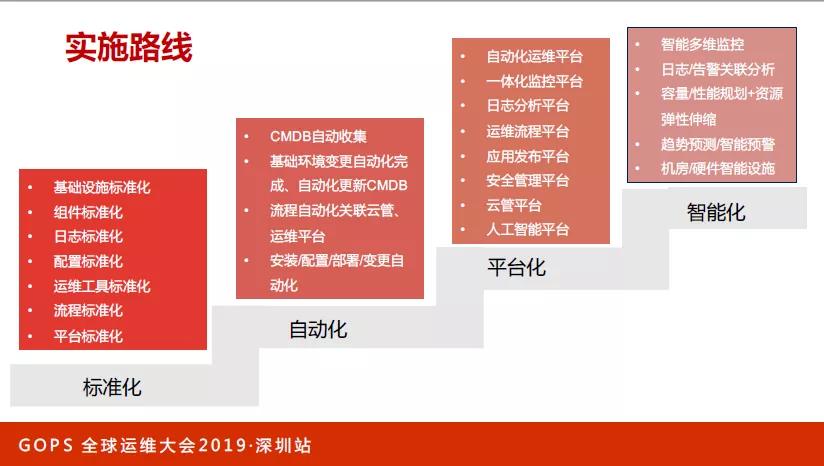 实施路线

• 基础设施标准化
• 组件标准化
• 日志标准化
• 配置标准化
• 运维工具标准化
• 流程标准化
• 平台标准化

标准化

• CMDB自动收集
• 基础环境变更自动化完成、自动化更新CMDB
• 流程自动化关联云管、运维平台
• 安装/配置/部署/变更自动化

自动化

• 自动化运维平台
• 一体化监控平台
• 日志分析平台
• 运维流程平台
• 应用发布平台
• 安全管理平台
• 云管平台
• 人工智能平台

平台化

• 智能多维监控
• 日志/告警关联分析
• 容量/性能规划+资源弹性伸缩
• 趋势预测/智能预警
• 机房/硬件智能设施

智能化

GOPS 全球运维大会2019·深圳站